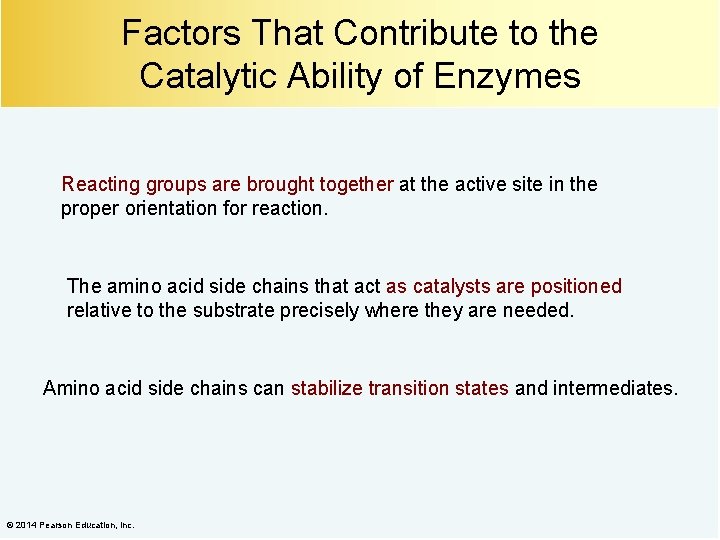 Factors That Contribute to the Catalytic Ability of Enzymes

Reacting groups are brought together at the active site in the proper orientation for reaction.

The amino acid side chains that act as catalysts are positioned relative to the substrate precisely where they are needed.

Amino acid side chains can stabilize transition states and intermediates.

© 2014 Pearson Education, Inc.